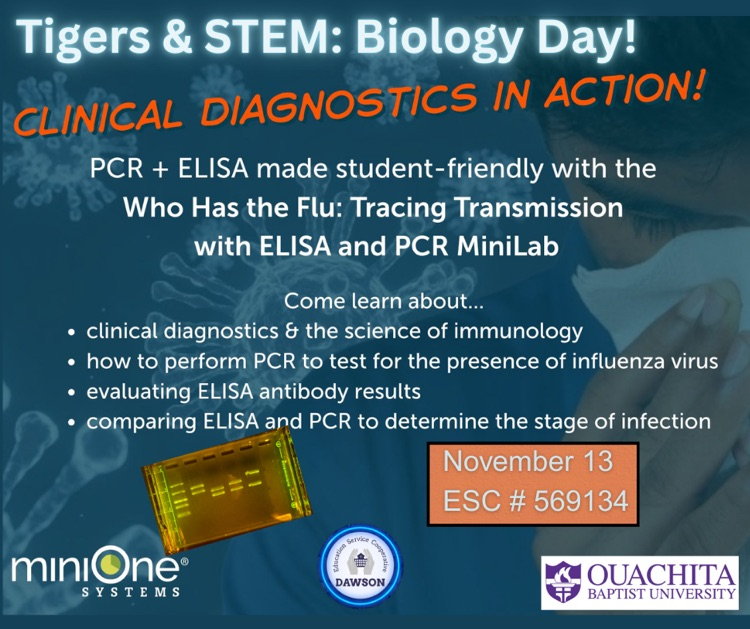 Tigers & STEM: Biology Day!

CLINICAL DIAGNOSTICS IN ACTION!

PCR + ELISA made student-friendly with the Who Has the Flu: Tracing Transmission with ELISA and PCR MiniLab

Come learn about...
• clinical diagnostics & the science of immunology
• how to perform PCR to test for the presence of influenza virus
• evaluating ELISA antibody results
• comparing ELISA and PCR to determine the stage of infection

November 13
ESC # 569134

miniOne® SYSTEMS

Education Service Cooperative DAWSON

OUACHITA BAPTIST UNIVERSITY